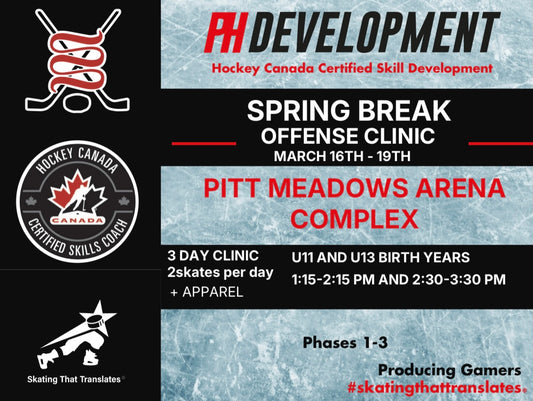 HOCKEY CANADA
CANADA
CERTIFIED SKILLS COACH

Skating That Translates®

PH DEVELOPMENT
Hockey Canada Certified Skill Development

SPRING BREAK
OFFENSE CLINIC
MARCH 16TH - 19TH

PITT MEADOWS ARENA COMPLEX

3 DAY CLINIC
2skates per day
+ APPAREL

U11 AND U13 BIRTH YEARS
1:15-2:15 PM AND 2:30-3:30 PM

Phases 1-3

Producing Gamers
#skatingthattranslates®